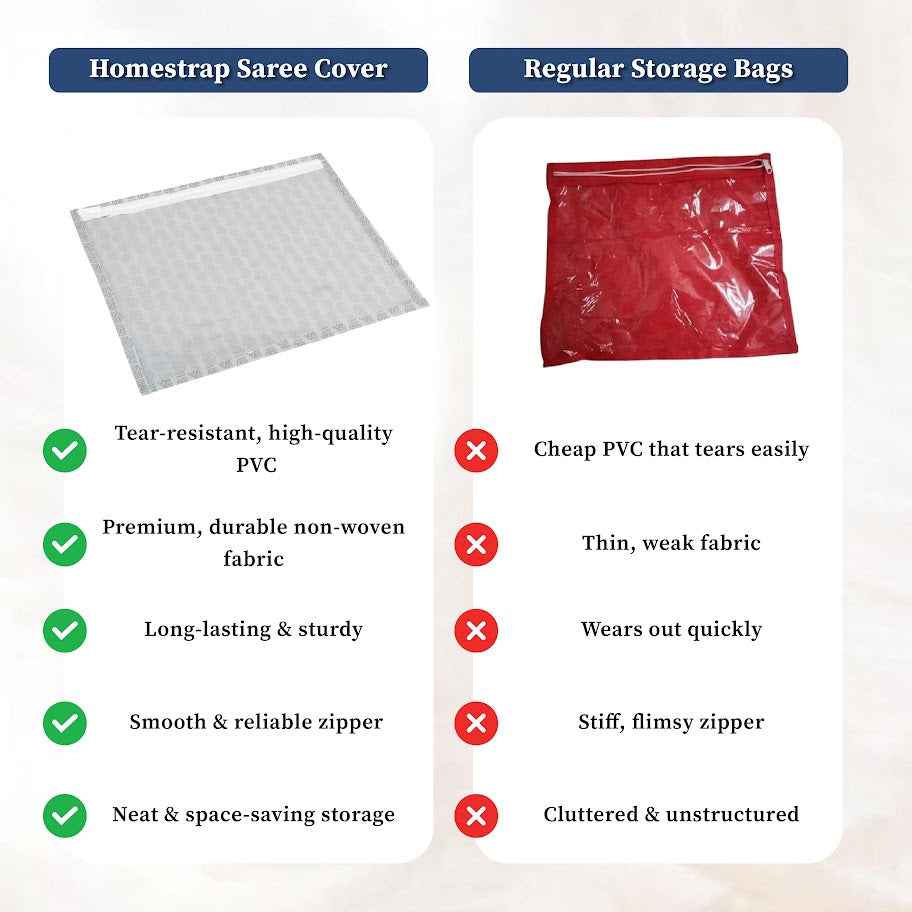 Homestrap Saree Cover

Tear-resistant, high-quality PVC

Premium, durable non-woven fabric

Long-lasting & sturdy

Smooth & reliable zipper

Neat & space-saving storage

Regular Storage Bags

Cheap PVC that tears easily

Thin, weak fabric

Wears out quickly

Stiff, flimsy zipper

Cluttered & unstructured